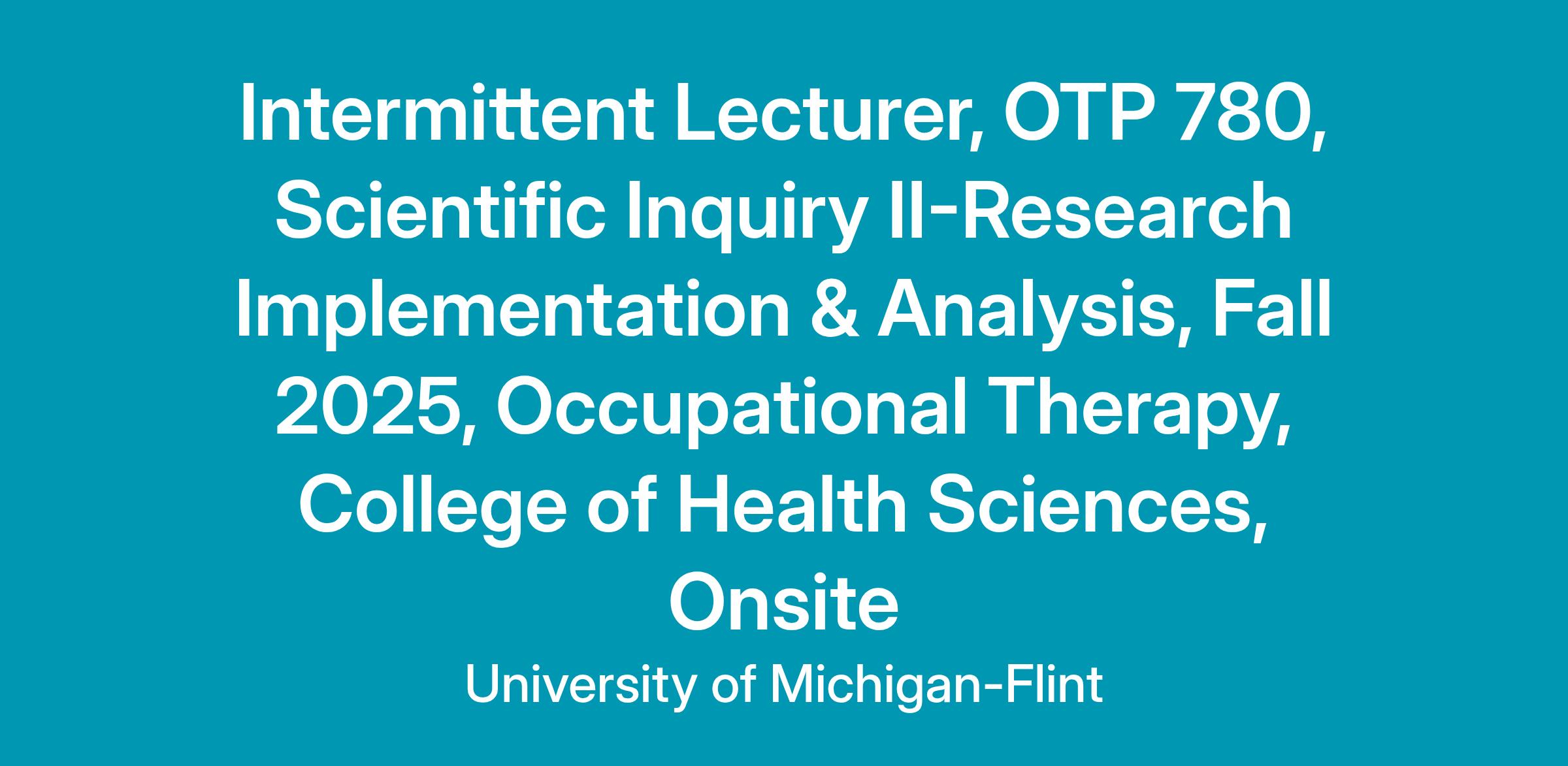 Intermittent Lecturer, OTP 780, Scientific Inquiry II-Research Implementation & Analysis, Fall 2025, Occupational Therapy, College of Health Sciences, Onsite

University of Michigan-Flint